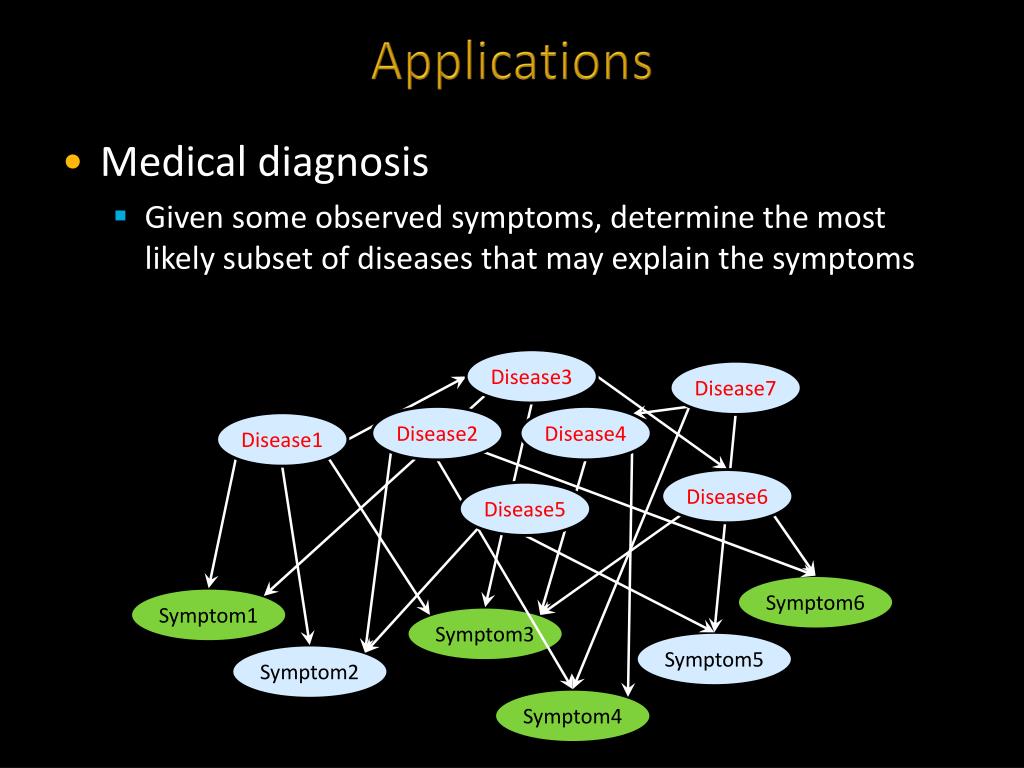 Applications

• Medical diagnosis
  ▪ Given some observed symptoms, determine the most likely subset of diseases that may explain the symptoms

Disease3
Disease7
Disease1
Disease2
Disease4
Disease6
Disease5
Symptom1
Symptom6
Symptom3
Symptom5
Symptom2
Symptom4